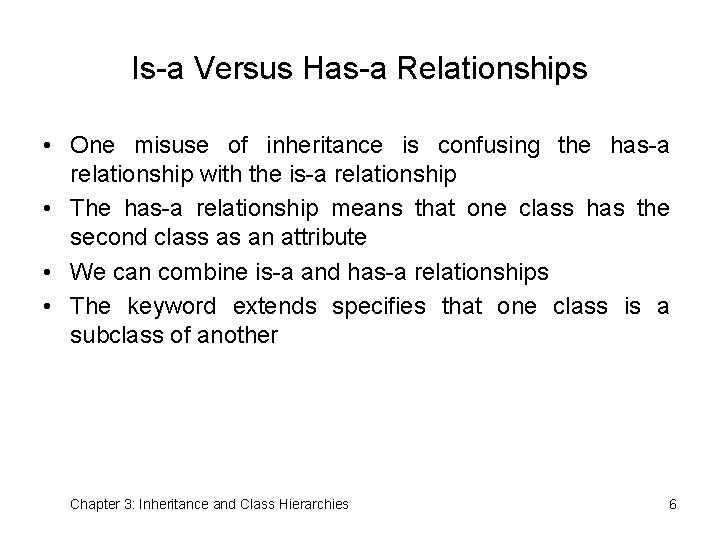 Is-a Versus Has-a Relationships

• One misuse of inheritance is confusing the has-a relationship with the is-a relationship

• The has-a relationship means that one class has the second class as an attribute

• We can combine is-a and has-a relationships

• The keyword extends specifies that one class is a subclass of another

Chapter 3: Inheritance and Class Hierarchies

6